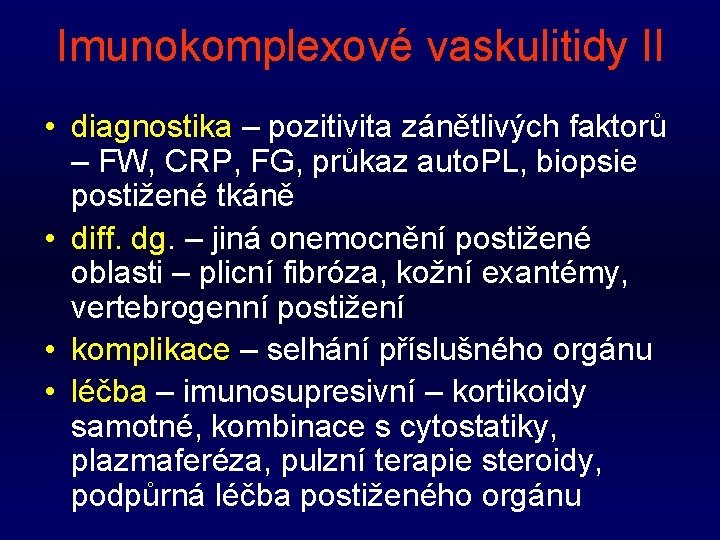 Imunokomplexové vaskulitidy II

• diagnostika – pozitivita zánětlivých faktorů – FW, CRP, FG, průkaz autoPL, biopsie postižené tkáně

• diff. dg. – jiná onemocnění postižené oblasti – plicní fibróza, kožní exantémy, vertebrogenní postižení

• komplikace – selhání příslušného orgánu

• léčba – imunosupresivní – kortikoidy samotné, kombinace s cytostatiky, plazmaferéza, pulzní terapie steroidy, podpůrná léčba postiženého orgánu